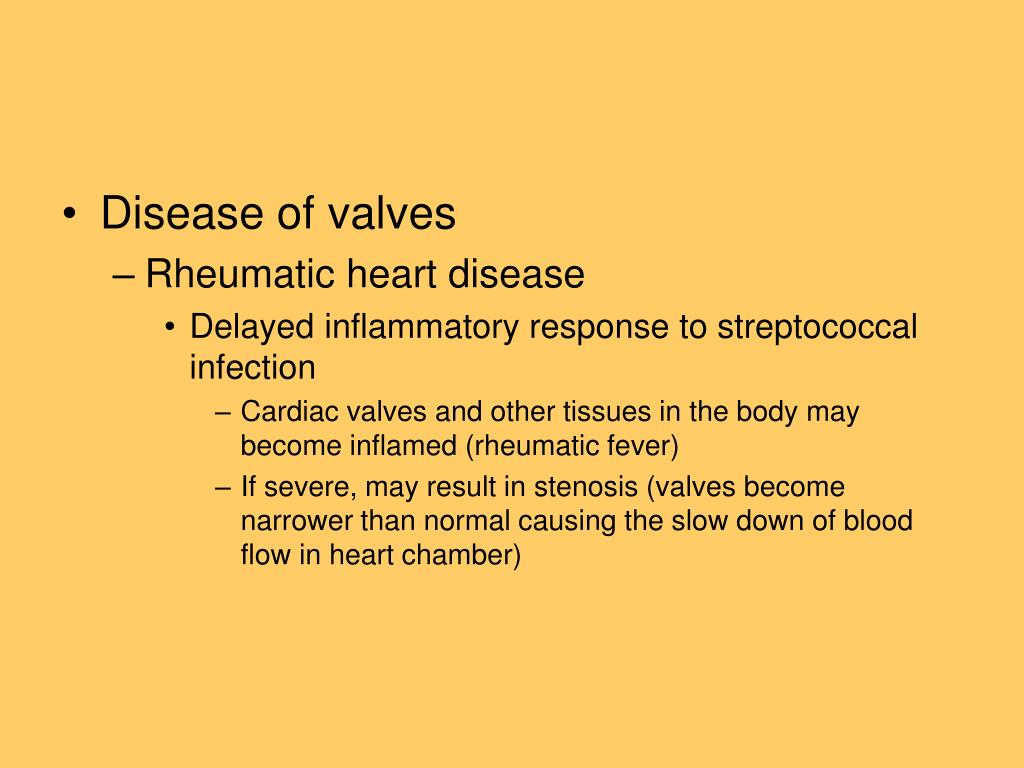 • Disease of valves
– Rheumatic heart disease
• Delayed inflammatory response to streptococcal infection
– Cardiac valves and other tissues in the body may become inflamed (rheumatic fever)
– If severe, may result in stenosis (valves become narrower than normal causing the slow down of blood flow in heart chamber)